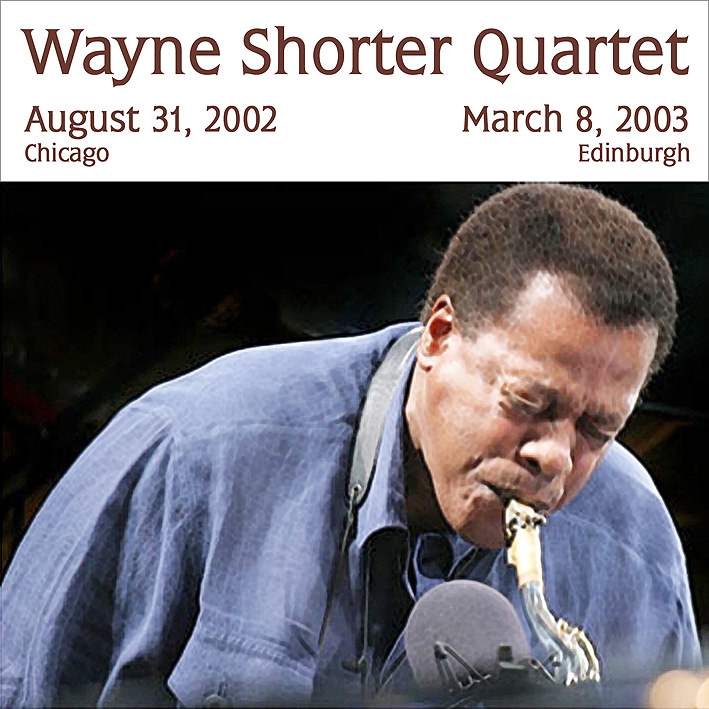 Wayne Shorter Quartet

August 31, 2002
Chicago

March 8, 2003
Edinburgh